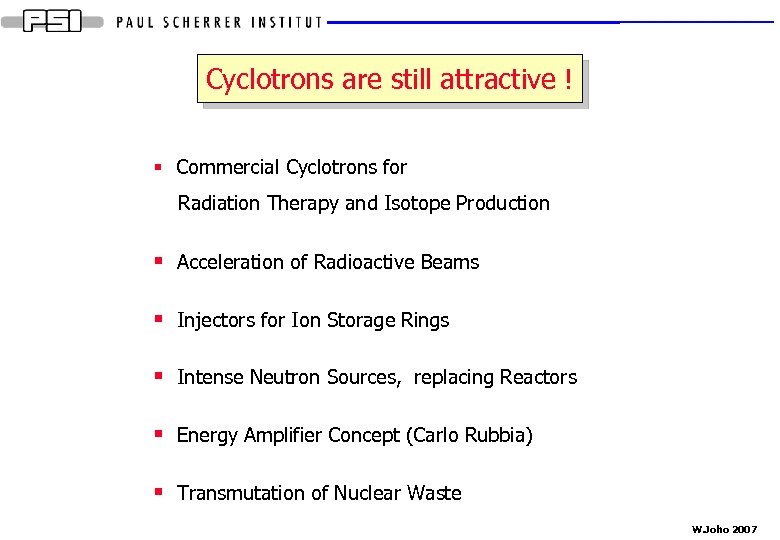 PSI PAUL SCHERRER INSTITUT

Cyclotrons are still attractive !

▪ Commercial Cyclotrons for
Radiation Therapy and Isotope Production

▪ Acceleration of Radioactive Beams

▪ Injectors for Ion Storage Rings

▪ Intense Neutron Sources, replacing Reactors

▪ Energy Amplifier Concept (Carlo Rubbia)

▪ Transmutation of Nuclear Waste

W.Joho 2007